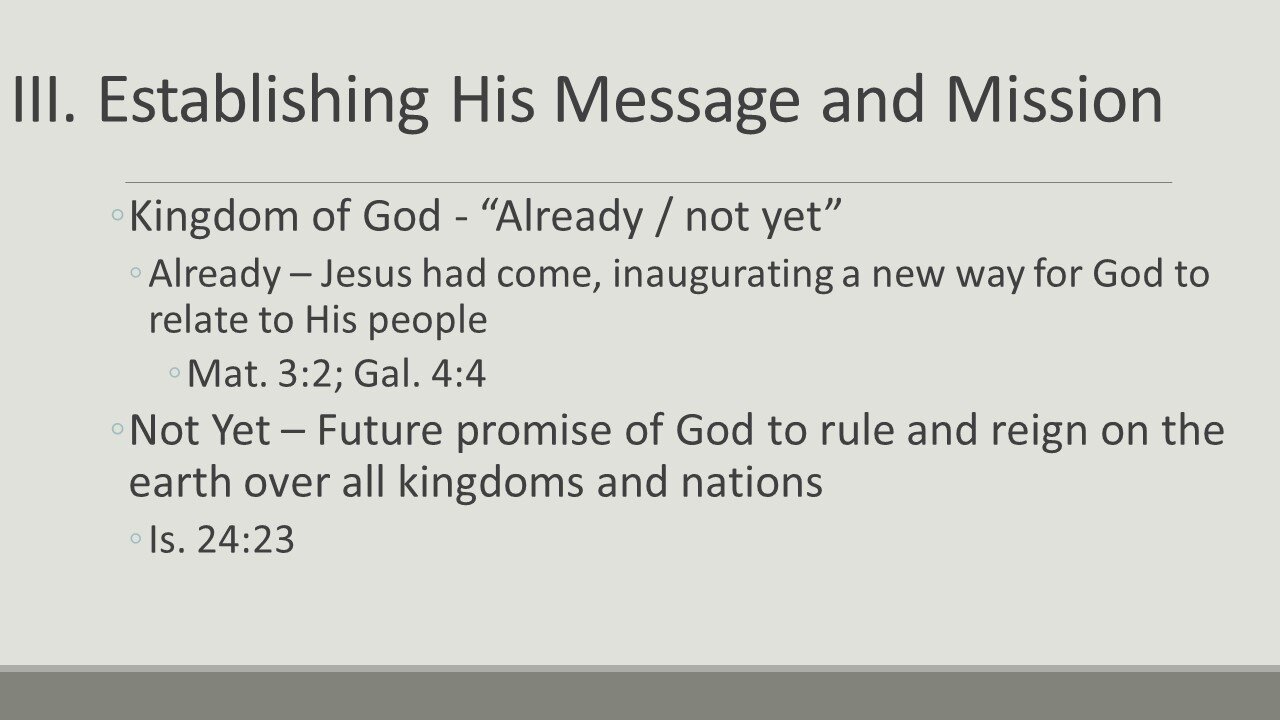 III. Establishing His Message and Mission

◦Kingdom of God - “Already / not yet”

◦Already – Jesus had come, inaugurating a new way for God to relate to His people

◦Mat. 3:2; Gal. 4:4

◦Not Yet – Future promise of God to rule and reign on the earth over all kingdoms and nations

◦Is. 24:23